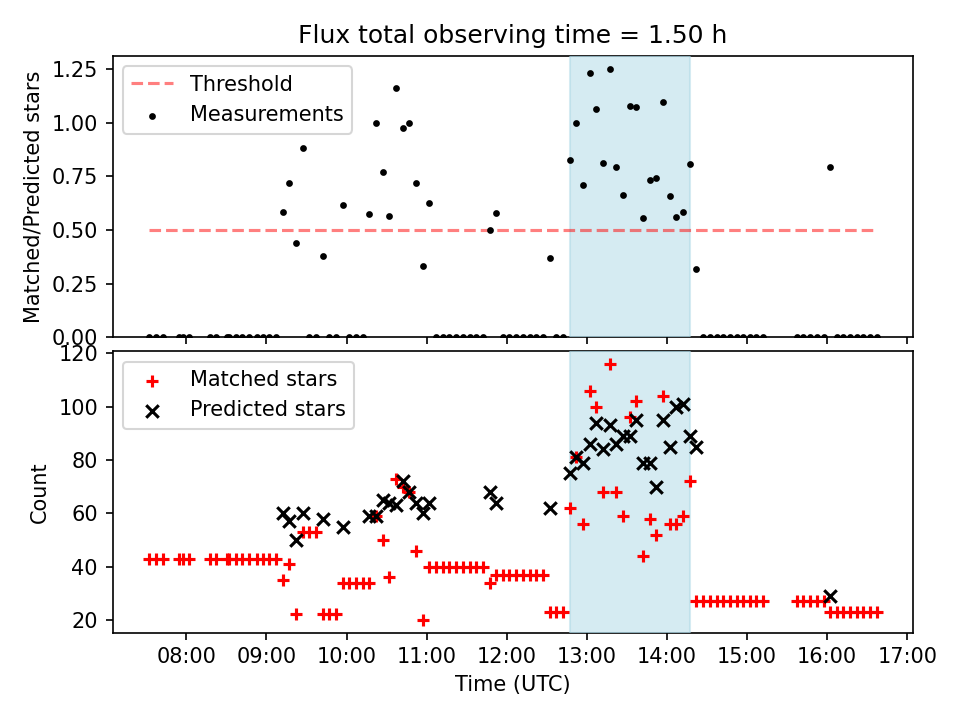 Flux total observing time = 1.50 h

Threshold
Measurements

Matched/Predicted stars

1.25
1.00
0.75
0.50
0.25
0.00

Matched stars
Predicted stars

Count

120
100
80
60
40
20

08:00 09:00 10:00 11:00 12:00 13:00 14:00 15:00 16:00 17:00

Time (UTC)